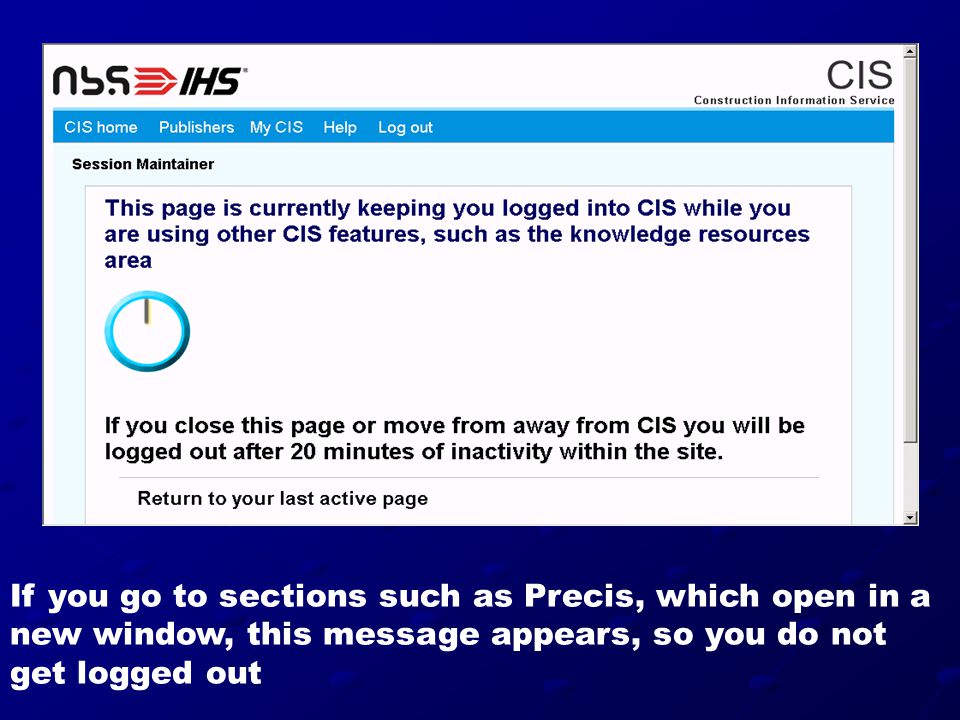 NBS IHS

CIS
Construction Information Service

CIS home Publishers My CIS Help Log out

Session Maintainer

This page is currently keeping you logged into CIS while you are using other CIS features, such as the knowledge resources area

If you close this page or move from away from CIS you will be logged out after 20 minutes of inactivity within the site.

Return to your last active page

If you go to sections such as Precis, which open in a new window, this message appears, so you do not get logged out